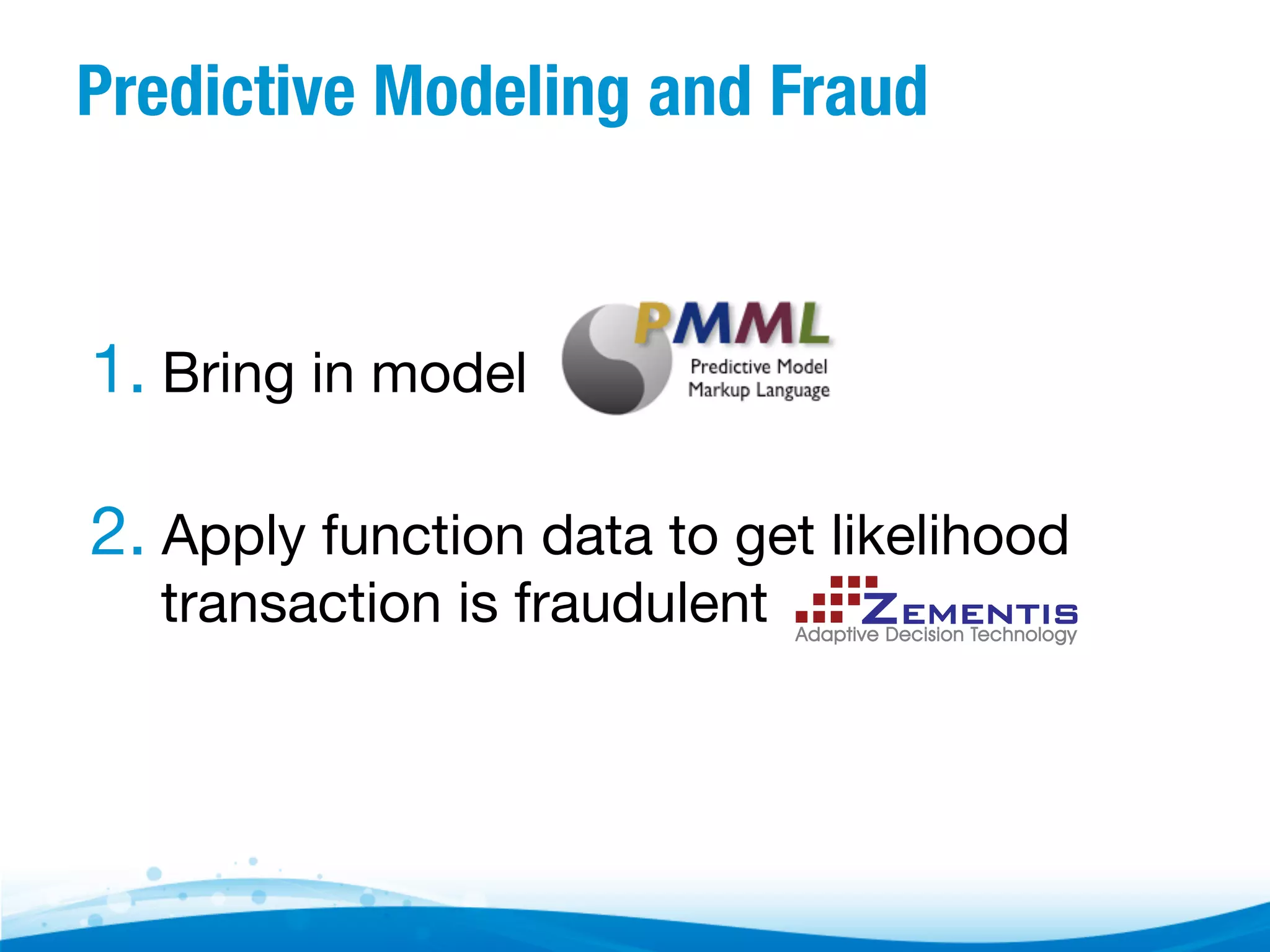 Predictive Modeling and Fraud

1. Bring in model

PMML
Predictive Model Markup Language

2. Apply function data to get likelihood transaction is fraudulent

ZEMENTIS
Adaptive Decision Technology